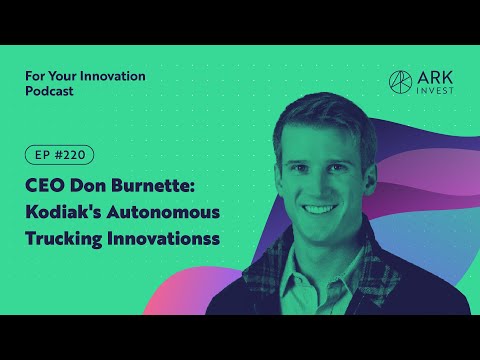 For Your Innovation Podcast

ARK INVEST

EP #220

CEO Don Burnette: Kodiak's Autonomous Trucking Innovationss